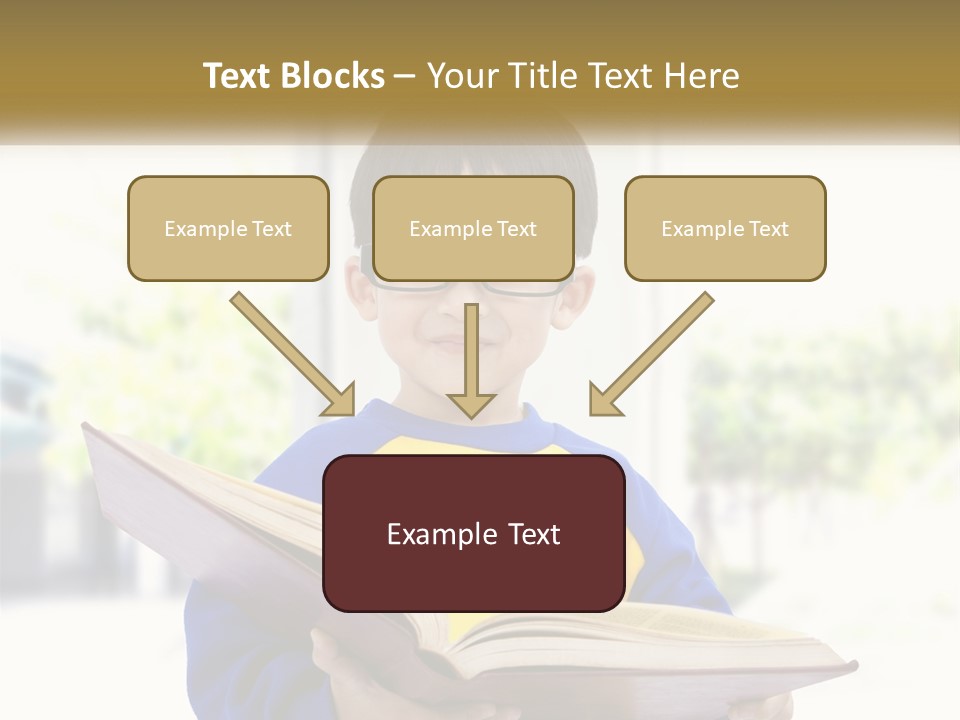 Text Blocks – Your Title Text Here

Example Text

Example Text

Example Text

Example Text